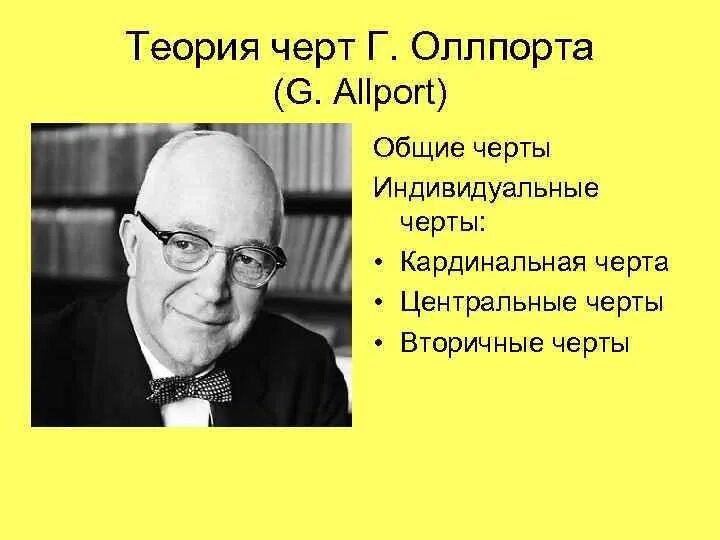 Теория черт Г. Оллпорта
(G. Allport)

Общие черты

Индивидуальные черты:

• Кардинальная черта
• Центральные черты
• Вторичные черты